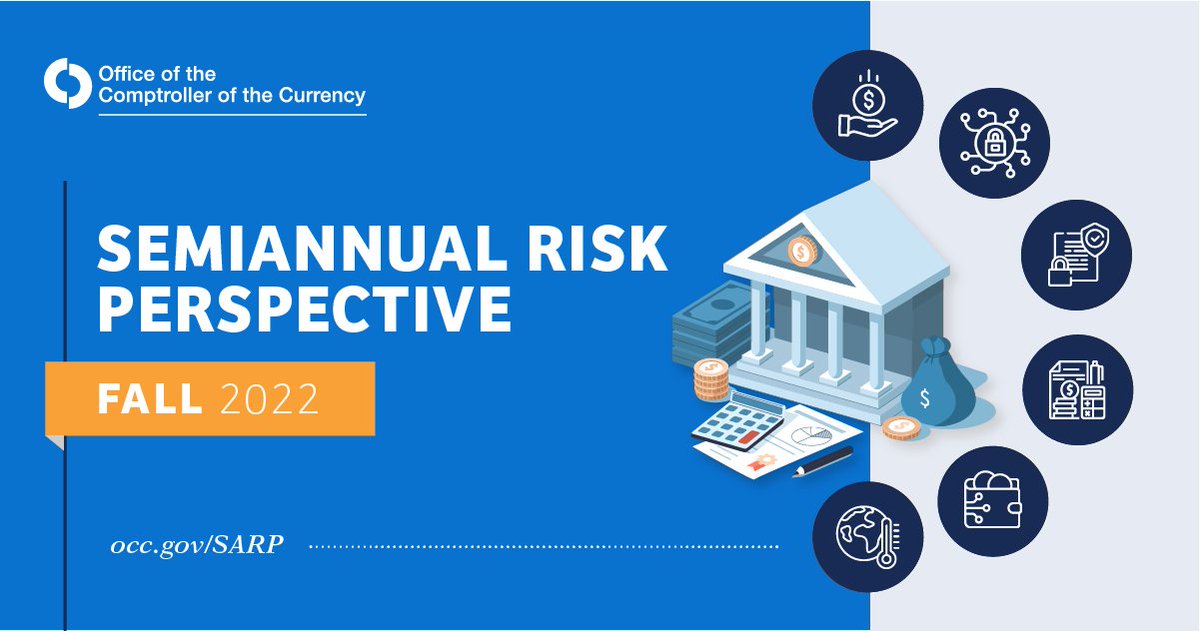 Office of the Comptroller of the Currency

SEMIANNUAL RISK PERSPECTIVE

FALL 2022

occ.gov/SARP